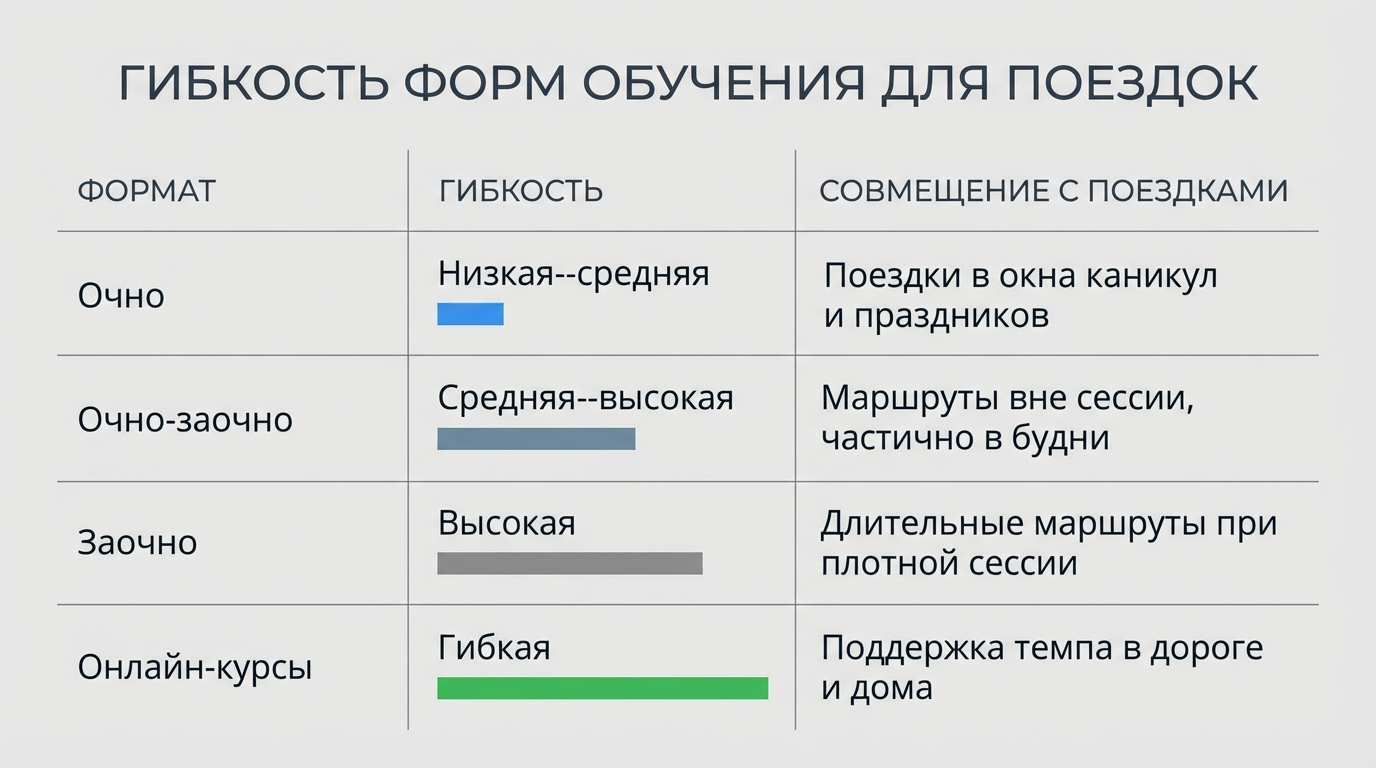 ГИБКОСТЬ ФОРМ ОБУЧЕНИЯ ДЛЯ ПОЕЗДОК

| ФОРМАТ | ГИБКОСТЬ | СОВМЕЩЕНИЕ С ПОЕЗДКАМИ |
|---|---|---|
| Очно | Низкая--средняя | Поездки в окна каникул и праздников |
| Очно-заочно | Средняя--высокая | Маршруты вне сессии, частично в будни |
| Заочно | Высокая | Длительные маршруты при плотной сессии |
| Онлайн-курсы | Гибкая | Поддержка темпа в дороге и дома |